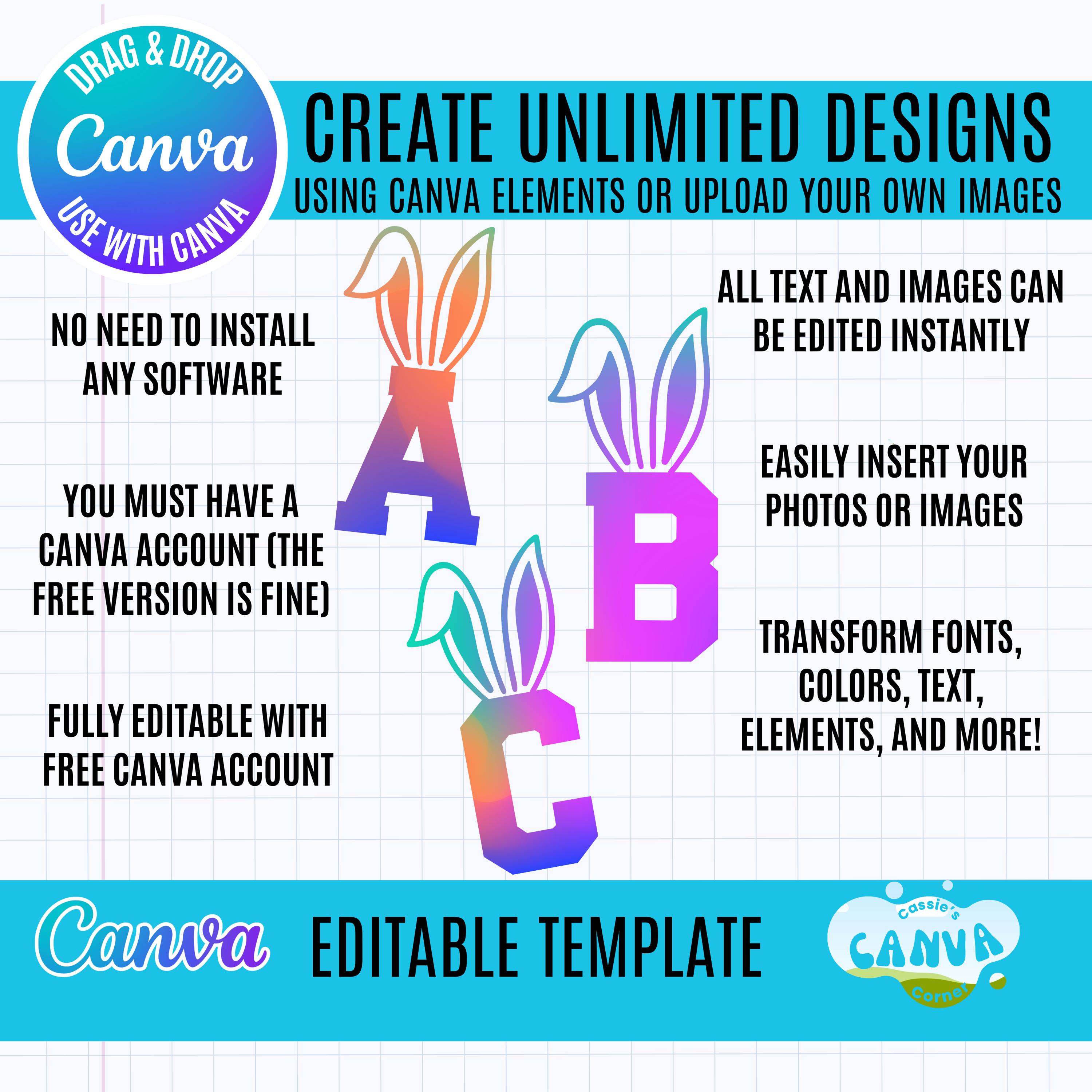 DRAG & DROP
Canva
USE WITH CANVA

CREATE UNLIMITED DESIGNS
USING CANVA ELEMENTS OR UPLOAD YOUR OWN IMAGES

NO NEED TO INSTALL ANY SOFTWARE

YOU MUST HAVE A CANVA ACCOUNT (THE FREE VERSION IS FINE)

FULLY EDITABLE WITH FREE CANVA ACCOUNT

A
B
C

ALL TEXT AND IMAGES CAN BE EDITED INSTANTLY

EASILY INSERT YOUR PHOTOS OR IMAGES

TRANSFORM FONTS, COLORS, TEXT, ELEMENTS, AND MORE!

Canva EDITABLE TEMPLATE

Cassie's CANVA Corner